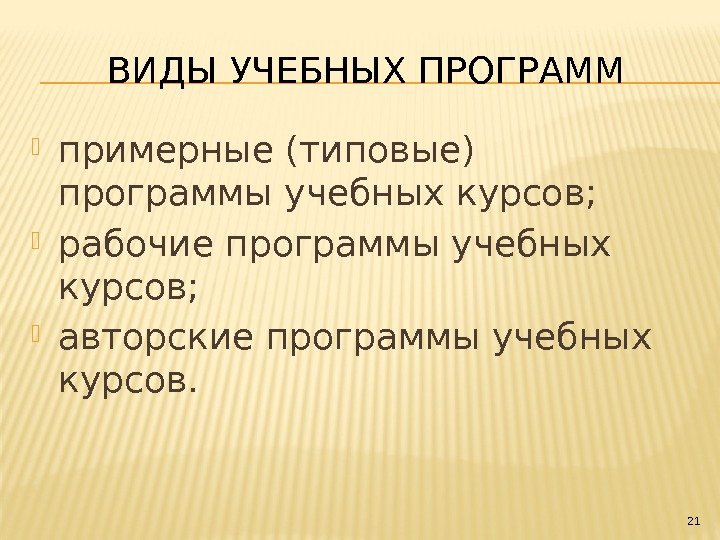 ВИДЫ УЧЕБНЫХ ПРОГРАММ

примерные (типовые) программы учебных курсов;

рабочие программы учебных курсов;

авторские программы учебных курсов.

21